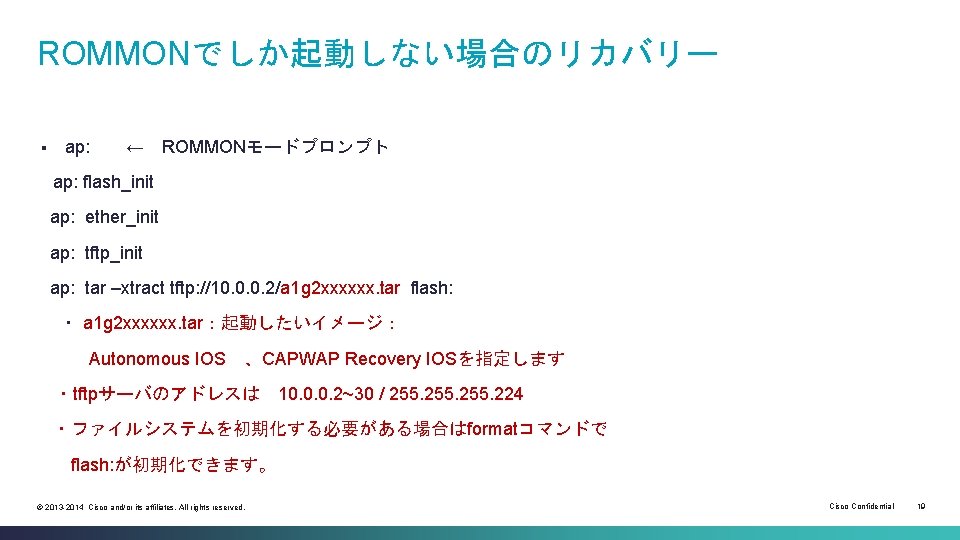 ROMMONでしか起動しない場合のリカバリー

▪ ap: ← ROMMONモードプロンプト

ap: flash_init

ap: ether_init

ap: tftp_init

ap: tar –xtract tftp://10.0.0.2/a1g2xxxxxx.tar flash:

・ a1g2xxxxxx.tar：起動したいイメージ：

Autonomous IOS 、CAPWAP Recovery IOSを指定します

・tftpサーバのアドレスは 10.0.0.2~30 / 255.255.255.224

・ファイルシステムを初期化する必要がある場合はformatコマンドで

flash:が初期化できます。

© 2013-2014 Cisco and/or its affiliates. All rights reserved.

Cisco Confidential 19